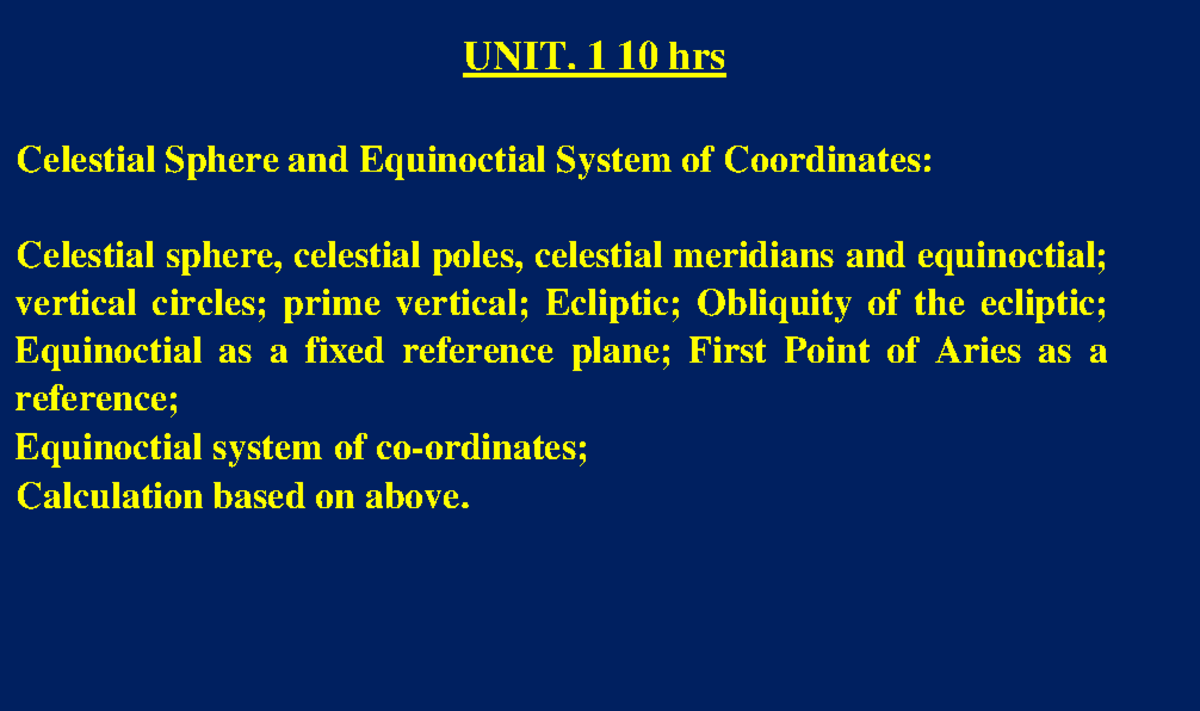 UNIT. 1 10 hrs

Celestial Sphere and Equinoctial System of Coordinates:

Celestial sphere, celestial poles, celestial meridians and equinoctial; vertical circles; prime vertical; Ecliptic; Obliquity of the ecliptic; Equinoctial as a fixed reference plane; First Point of Aries as a reference;
Equinoctial system of co-ordinates;
Calculation based on above.